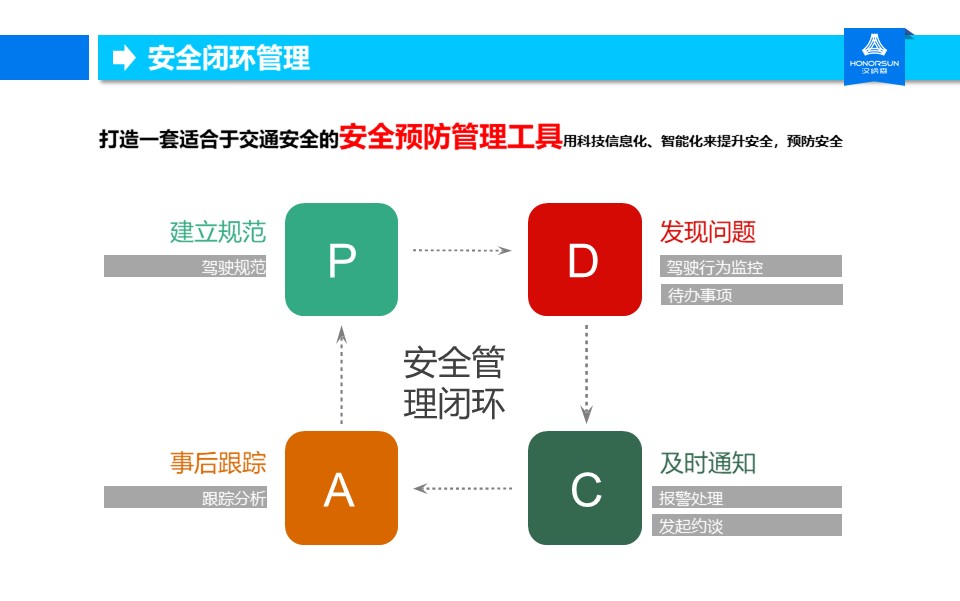 安全闭环管理

HONORSUN 汉纳森

打造一套适合于交通安全的安全预防管理工具用科技信息化、智能化来提升安全，预防安全

建立规范
驾驶规范

P

D

发现问题
驾驶行为监控
待办事项

安全管理闭环

事后跟踪
跟踪分析

A

C

及时通知
报警处理
发起约谈